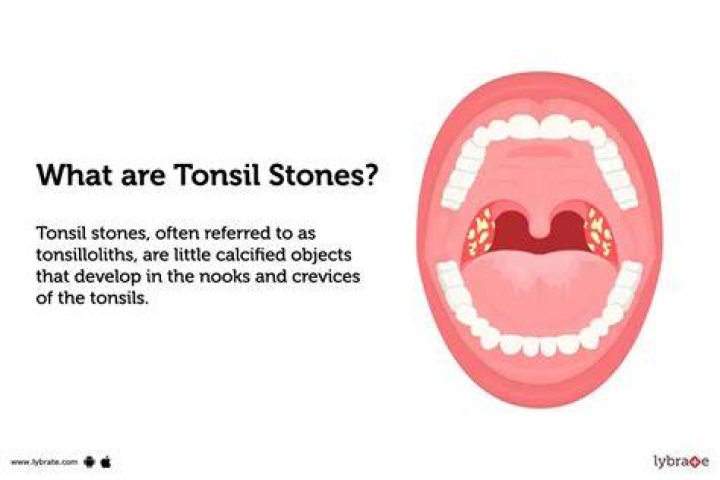 What are Tonsil Stones?

Tonsil stones, often referred to as tonsilloliths, are little calcified objects that develop in the nooks and crevices of the tonsils.

www.lybrate.com

lybrate